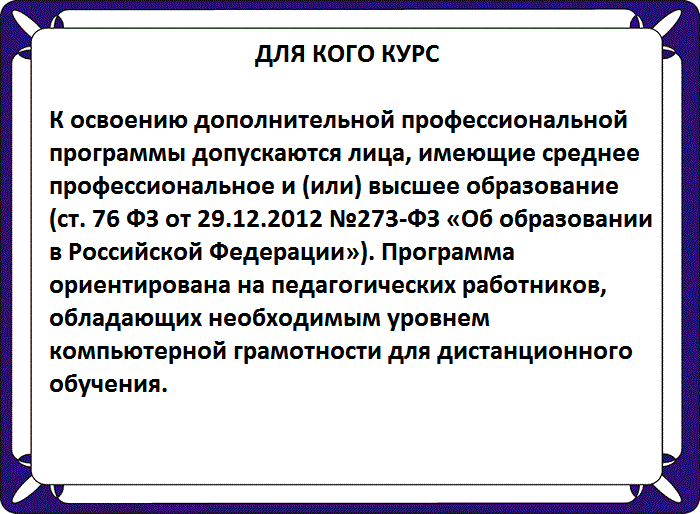 ДЛЯ КОГО КУРС

К освоению дополнительной профессиональной программы допускаются лица, имеющие среднее профессиональное и (или) высшее образование (ст. 76 ФЗ от 29.12.2012 №273-ФЗ «Об образовании в Российской Федерации»). Программа ориентирована на педагогических работников, обладающих необходимым уровнем компьютерной грамотности для дистанционного обучения.